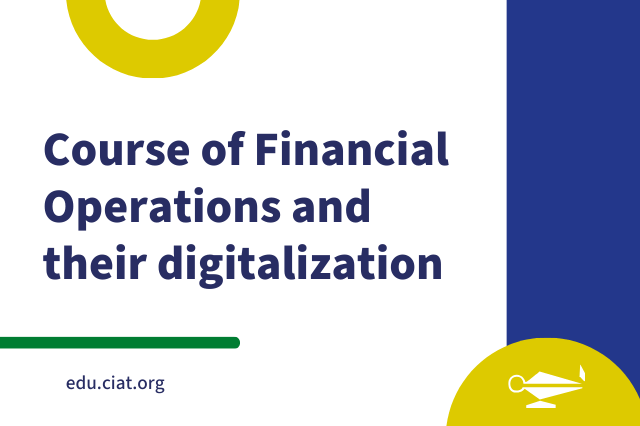 Course of Financial Operations and their digitalization

edu.ciat.org